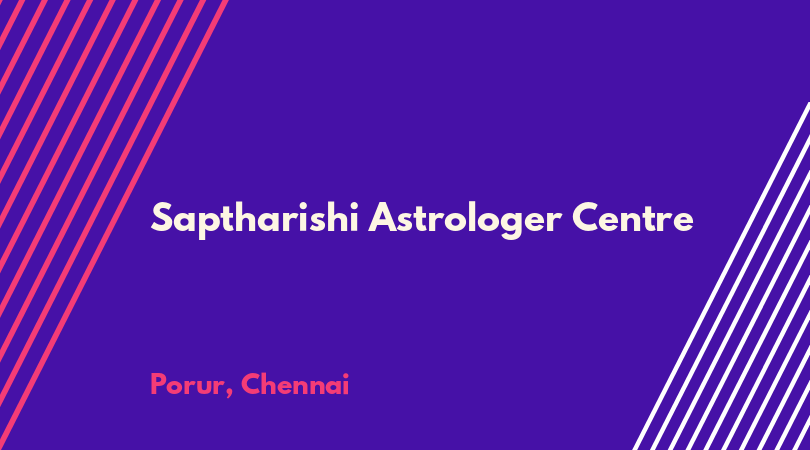 Saptharishi Astrologer Centre

Porur, Chennai